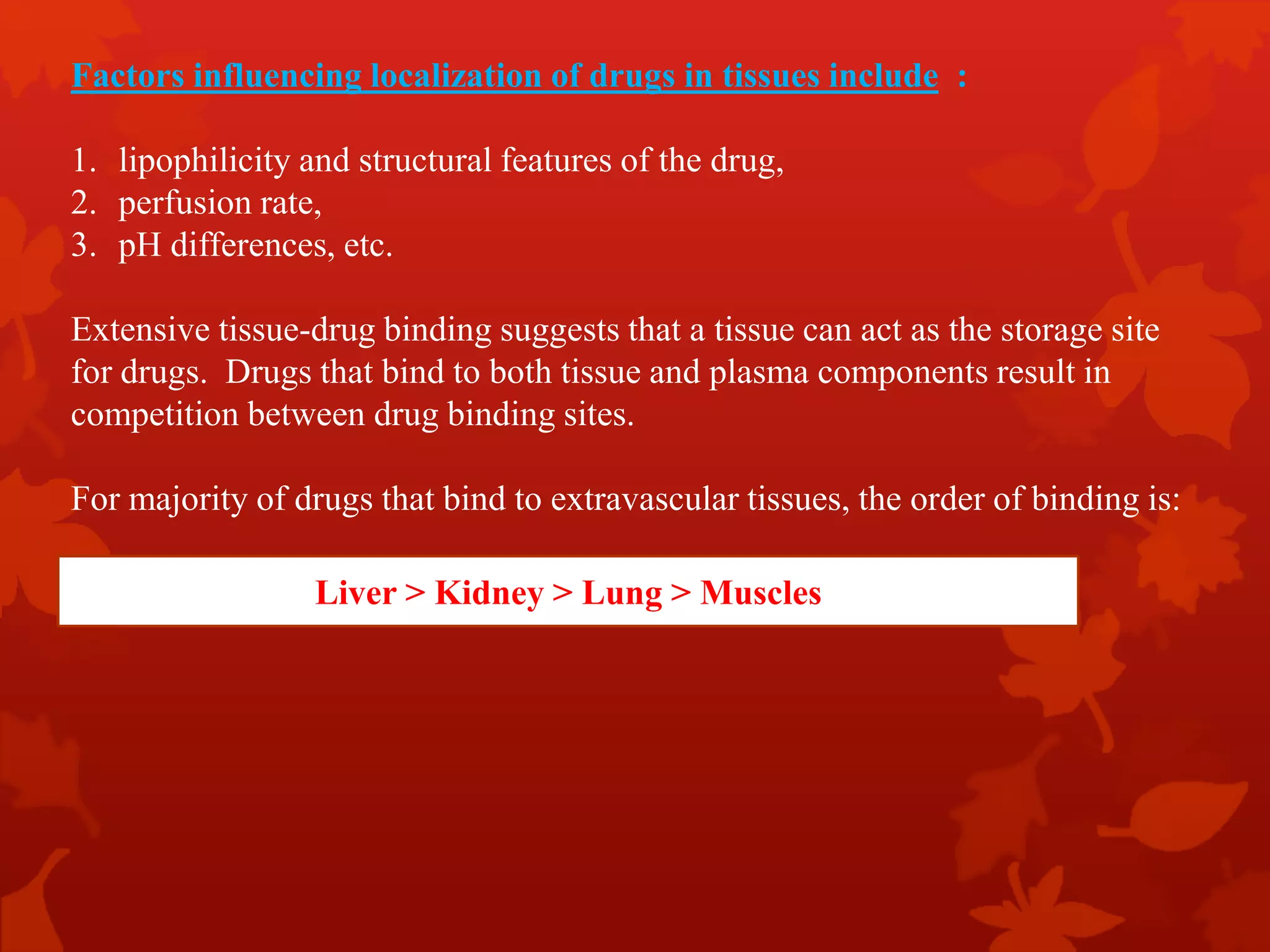 Factors influencing localization of drugs in tissues include :

1. lipophilicity and structural features of the drug,
2. perfusion rate,
3. pH differences, etc.

Extensive tissue-drug binding suggests that a tissue can act as the storage site for drugs. Drugs that bind to both tissue and plasma components result in competition between drug binding sites.

For majority of drugs that bind to extravascular tissues, the order of binding is:

Liver > Kidney > Lung > Muscles